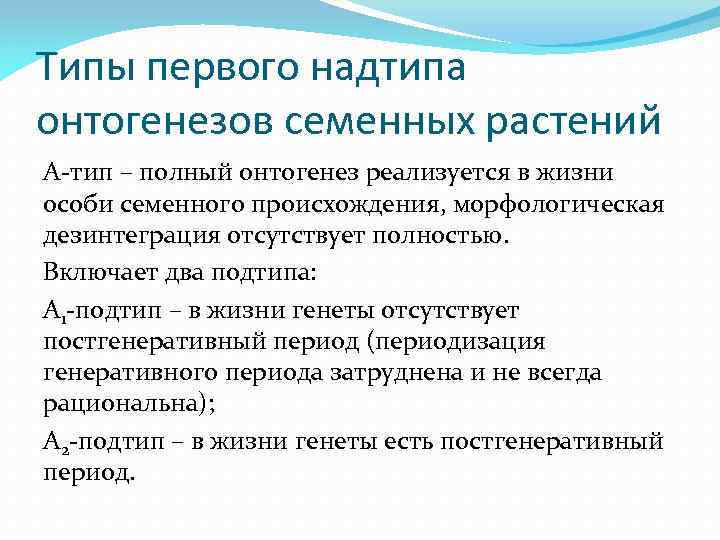 Типы первого надтипа онтогенезов семенных растений

А-тип – полный онтогенез реализуется в жизни особи семенного происхождения, морфологическая дезинтеграция отсутствует полностью.

Включает два подтипа:

$А_1$-подтип – в жизни генеты отсутствует постгенеративный период (периодизация генеративного периода затруднена и не всегда рациональна);

$А_2$-подтип – в жизни генеты есть постгенеративный период.